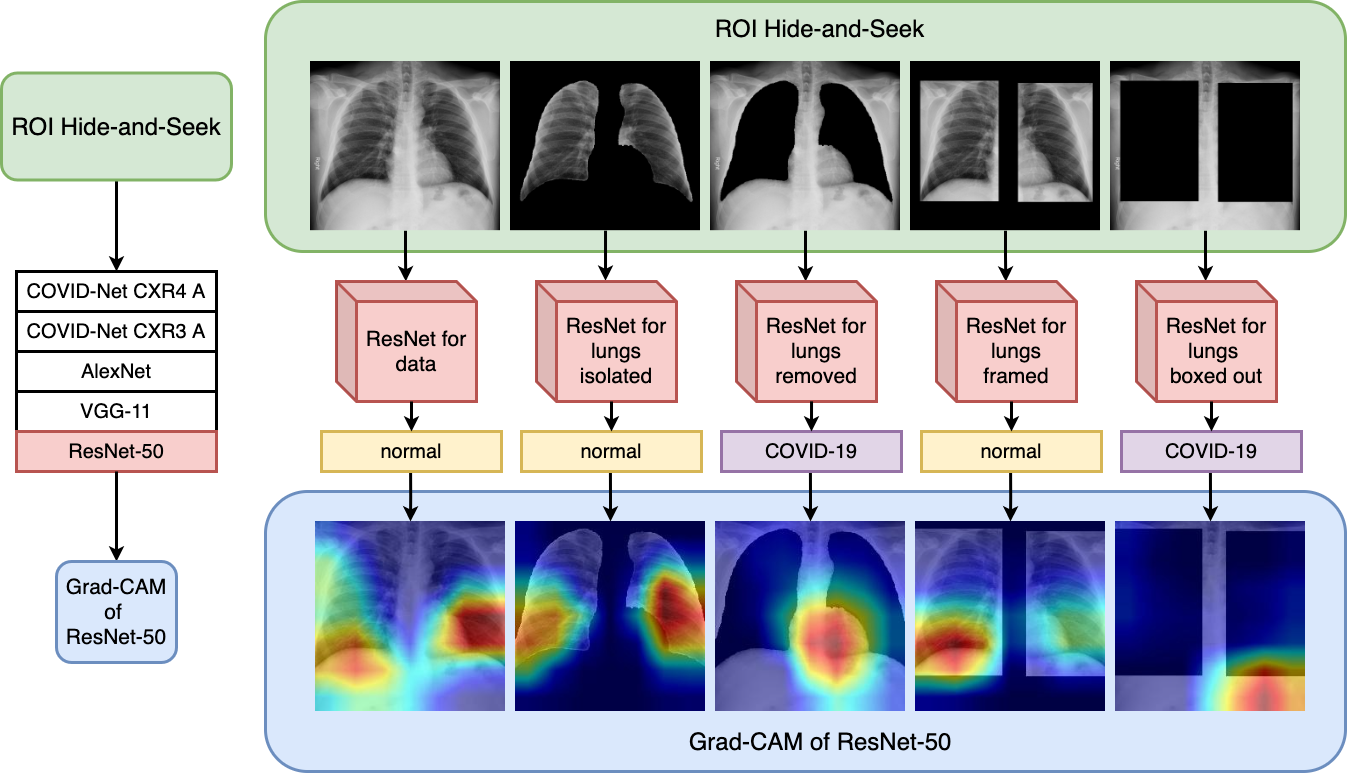 ROI Hide-and-Seek

COVID-Net CXR4 A
COVID-Net CXR3 A
AlexNet
VGG-11
ResNet-50

Grad-CAM of ResNet-50

ROI Hide-and-Seek

ResNet for data
ResNet for lungs isolated
ResNet for lungs removed
ResNet for lungs framed
ResNet for lungs boxed out

normal
normal
COVID-19
normal
COVID-19

Grad-CAM of ResNet-50